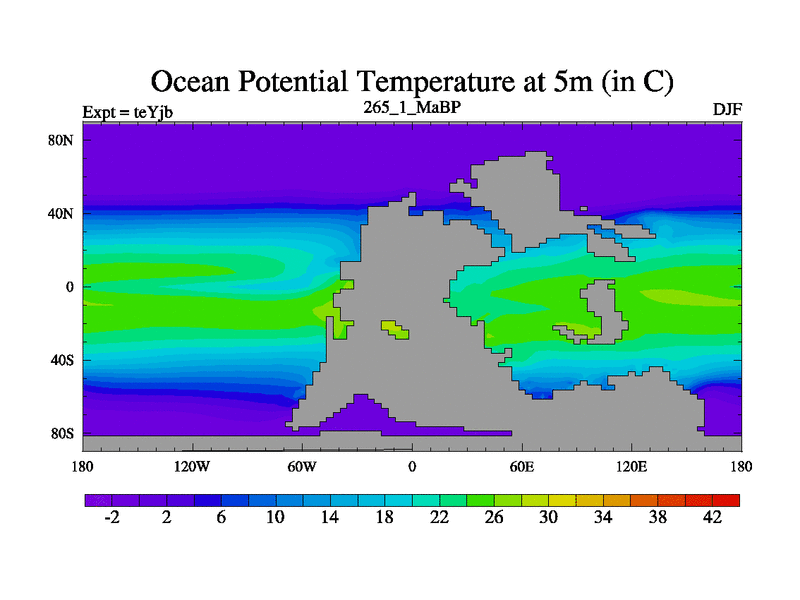 Ocean Potential Temperature at 5m (in C)

Expt = teYjb

265_1_MaBP

DJF

80N

40N

0

40S

80S

180

120W

60W

0

60E

120E

180

-2

2

6

10

14

18

22

26

30

34

38

42